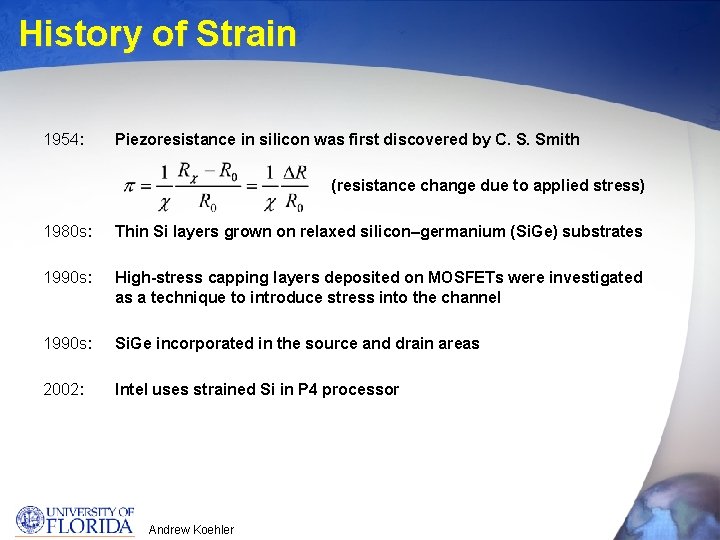 History of Strain

1954: Piezoresistance in silicon was first discovered by C. S. Smith

$\pi = \frac{1}{\chi}\frac{R_\chi - R_0}{R_0} = \frac{1}{\chi}\frac{\Delta R}{R_0}$ (resistance change due to applied stress)

1980s: Thin Si layers grown on relaxed silicon–germanium (SiGe) substrates

1990s: High-stress capping layers deposited on MOSFETs were investigated as a technique to introduce stress into the channel

1990s: SiGe incorporated in the source and drain areas

2002: Intel uses strained Si in P4 processor

UNIVERSITY OF FLORIDA

Andrew Koehler